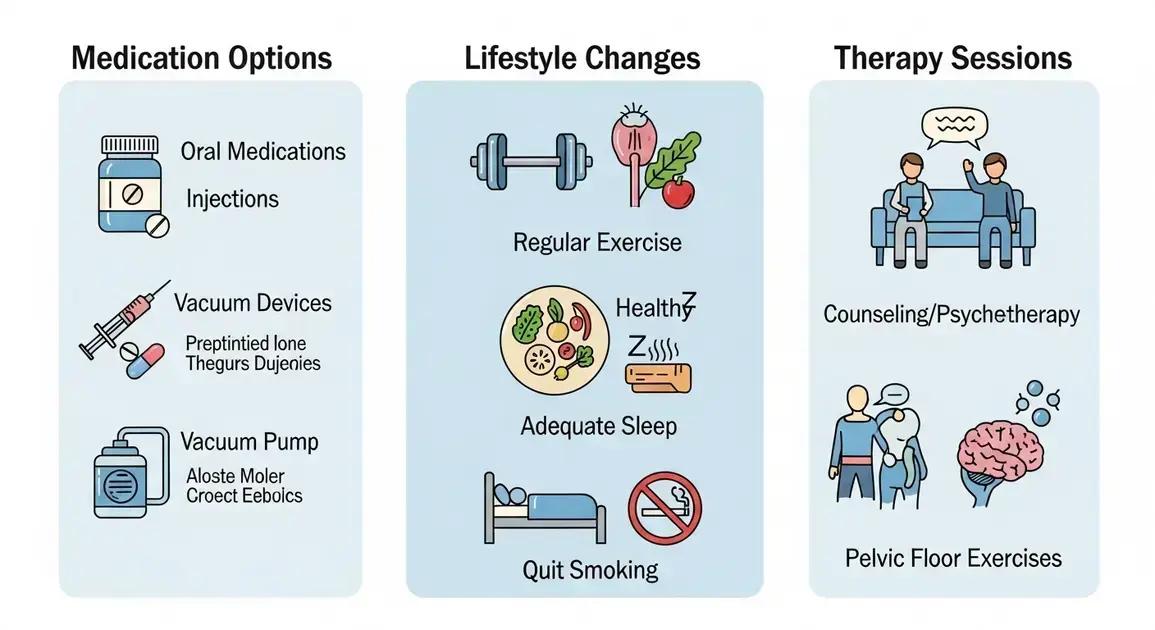 Medication Options

Oral Medications

Injections

Vacuum Devices

Preptintied lone
Thegurs Dujenies

Vacuum Pump

Aloste Moler
Croect Eebolcs

Lifestyle Changes

Regular Exercise

Healthy Z

Z

Adequate Sleep

Quit Smoking

Therapy Sessions

Counseling/Psychetherapy

Pelvic Floor Exercises